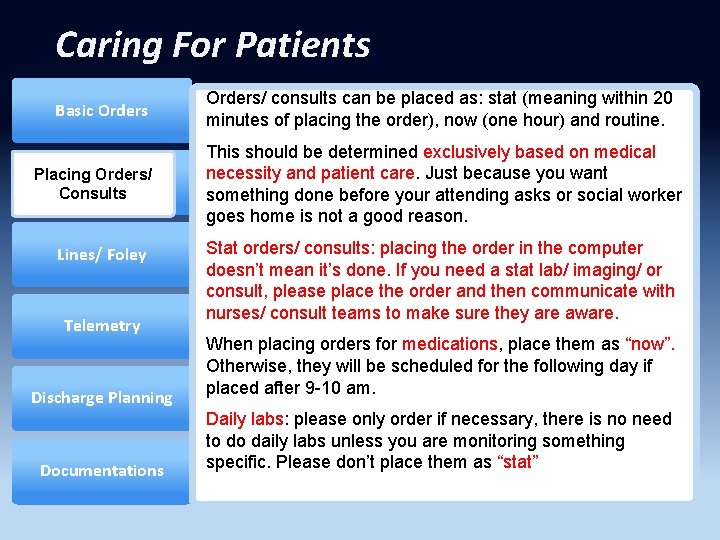 Caring For Patients

Basic Orders

Placing Orders/ Consults

Lines/ Foley

Telemetry

Discharge Planning

Documentations

Orders/ consults can be placed as: stat (meaning within 20 minutes of placing the order), now (one hour) and routine.

This should be determined exclusively based on medical necessity and patient care. Just because you want something done before your attending asks or social worker goes home is not a good reason.

Stat orders/ consults: placing the order in the computer doesn't mean it's done. If you need a stat lab/ imaging/ or consult, please place the order and then communicate with nurses/ consult teams to make sure they are aware.

When placing orders for medications, place them as "now". Otherwise, they will be scheduled for the following day if placed after 9-10 am.

Daily labs: please only order if necessary, there is no need to do daily labs unless you are monitoring something specific. Please don't place them as "stat"